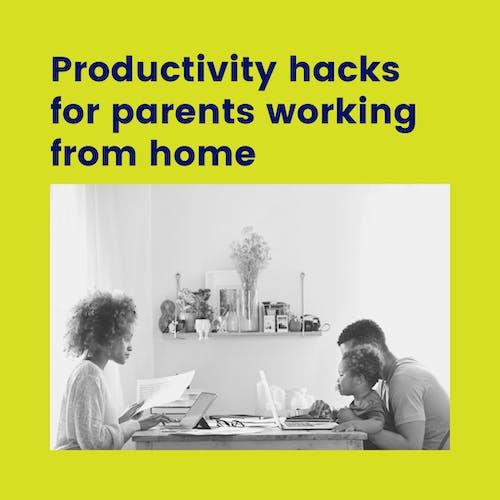 Productivity hacks for parents working from home